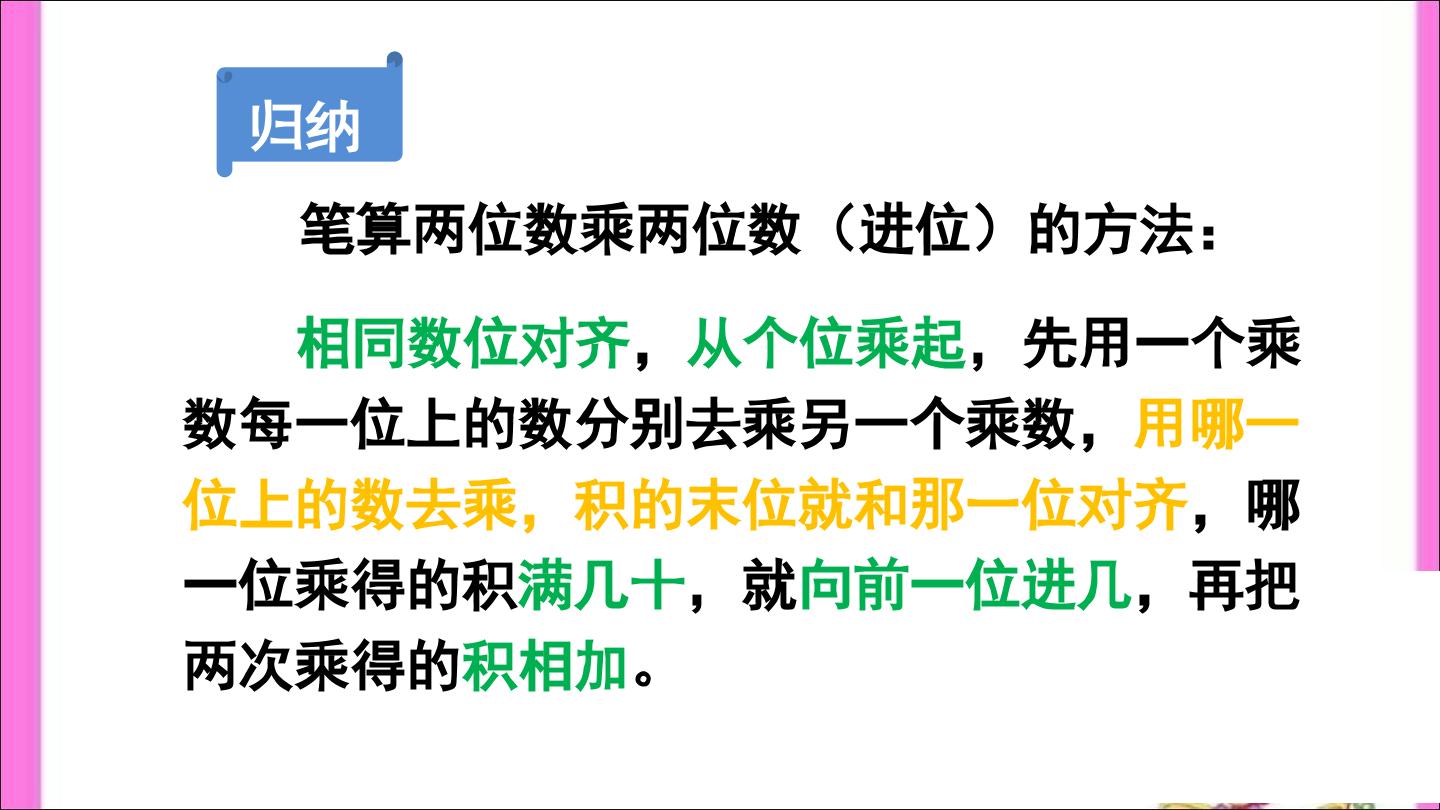 归纳

笔算两位数乘两位数（进位）的方法：

相同数位对齐，从个位乘起，先用一个乘数每一位上的数分别去乘另一个乘数，用哪一位上的数去乘，积的末位就和那一位对齐，哪一位乘得的积满几十，就向前一位进几，再把两次乘得的积相加。